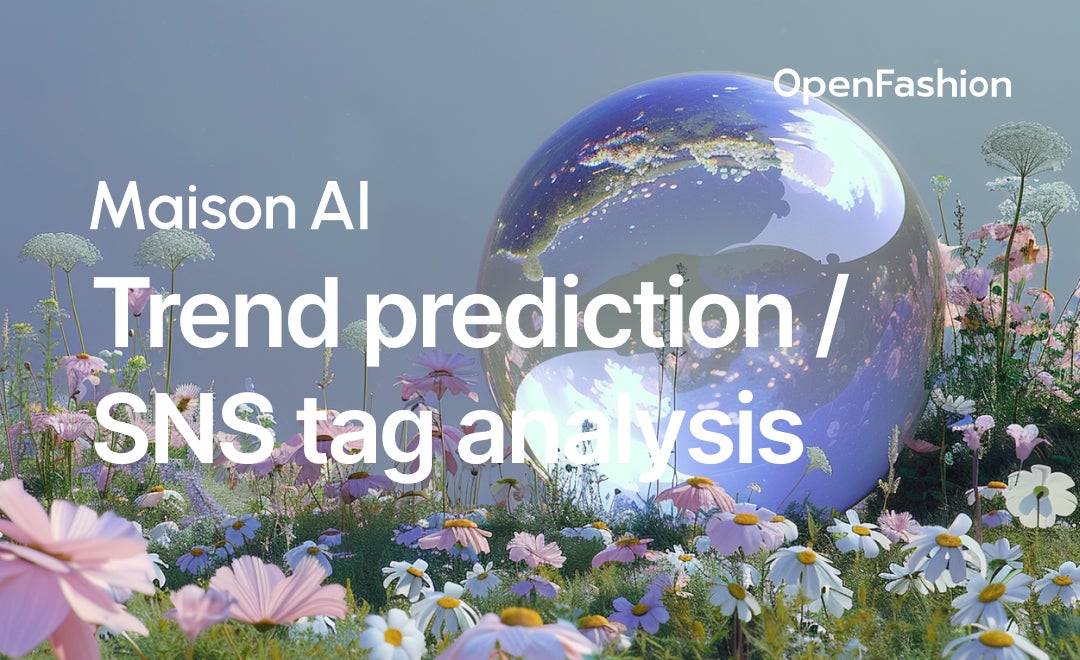 OpenFashion

Maison AI

Trend prediction / SNS tag analysis